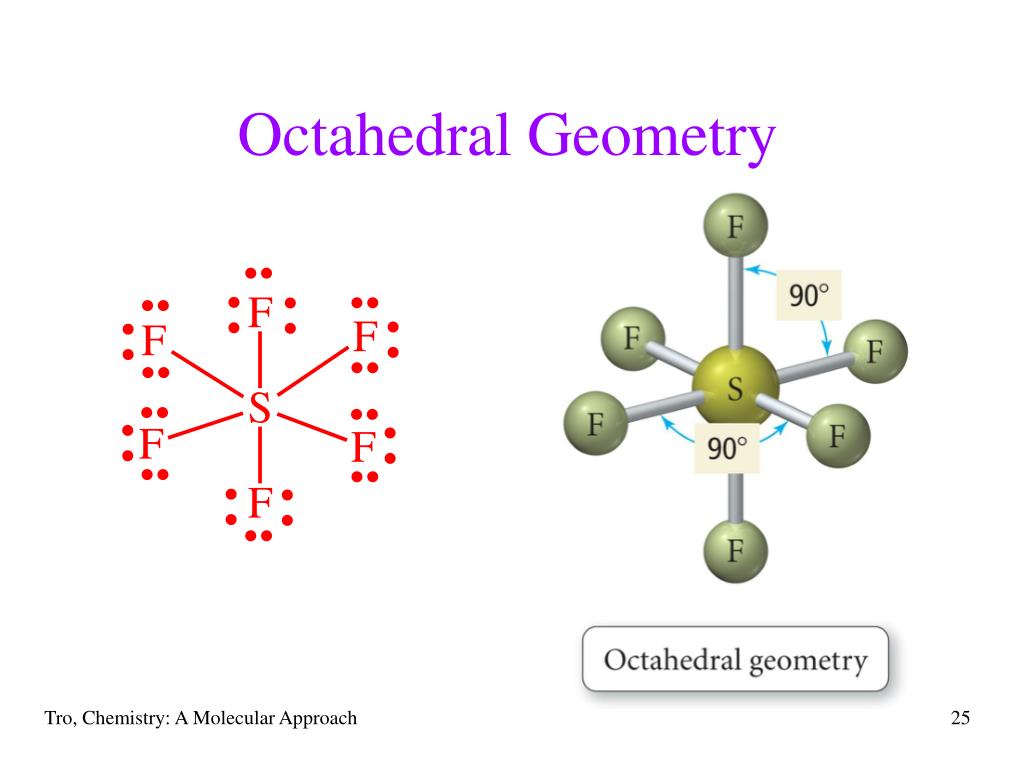 Octahedral Geometry

F
F F
S
F F
F

F
90°
F F
S
F F
90°
F

Octahedral geometry

Tro, Chemistry: A Molecular Approach

25